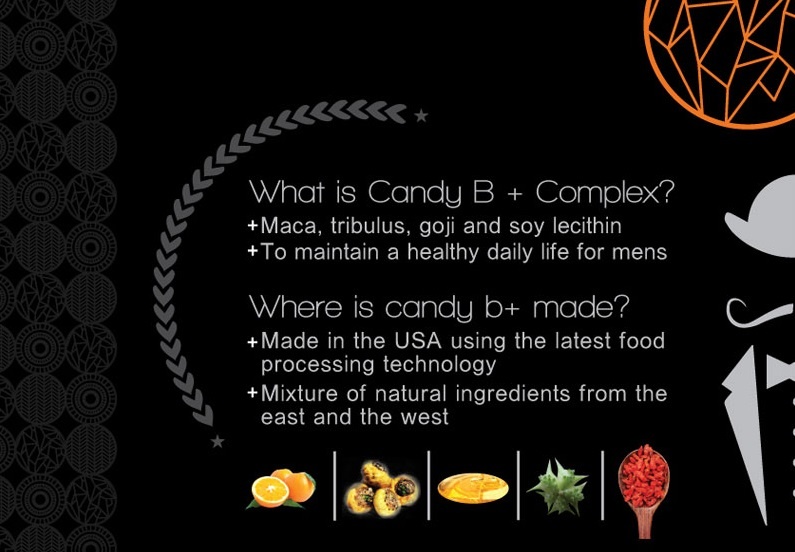 What is Candy B + Complex?
+Maca, tribulus, goji and soy lecithin
+To maintain a healthy daily life for mens

Where is candy b+ made?
+Made in the USA using the latest food processing technology
+Mixture of natural ingredients from the east and the west